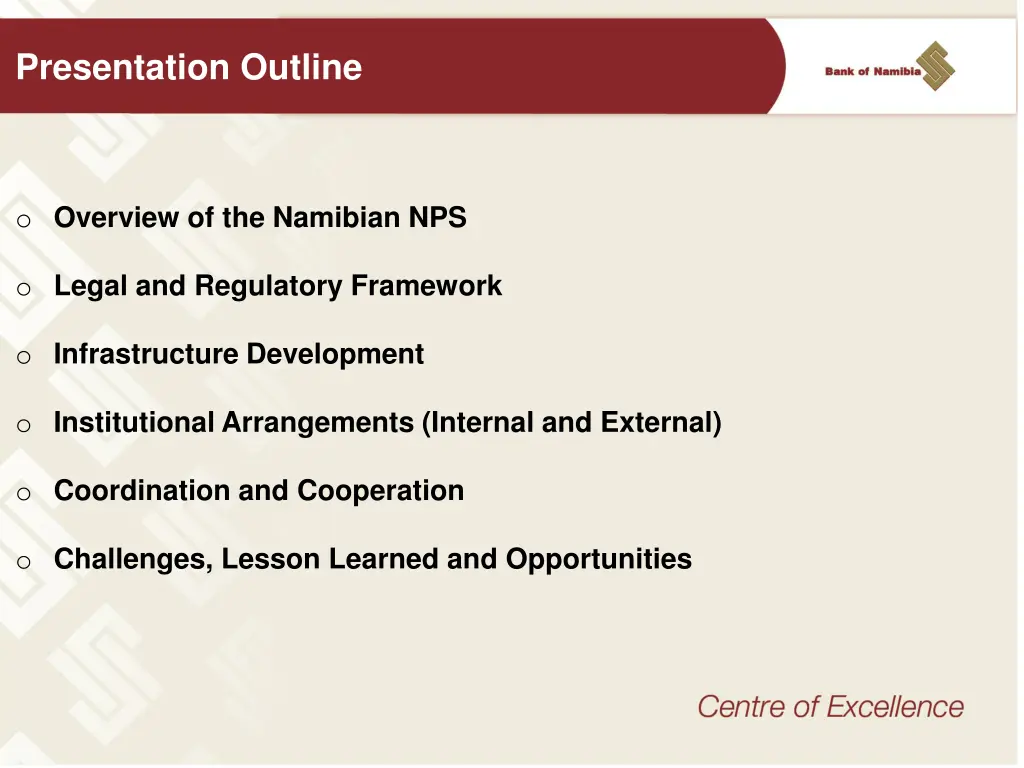 Presentation Outline

Bank of Namibia

o Overview of the Namibian NPS

o Legal and Regulatory Framework

o Infrastructure Development

o Institutional Arrangements (Internal and External)

o Coordination and Cooperation

o Challenges, Lesson Learned and Opportunities

Centre of Excellence